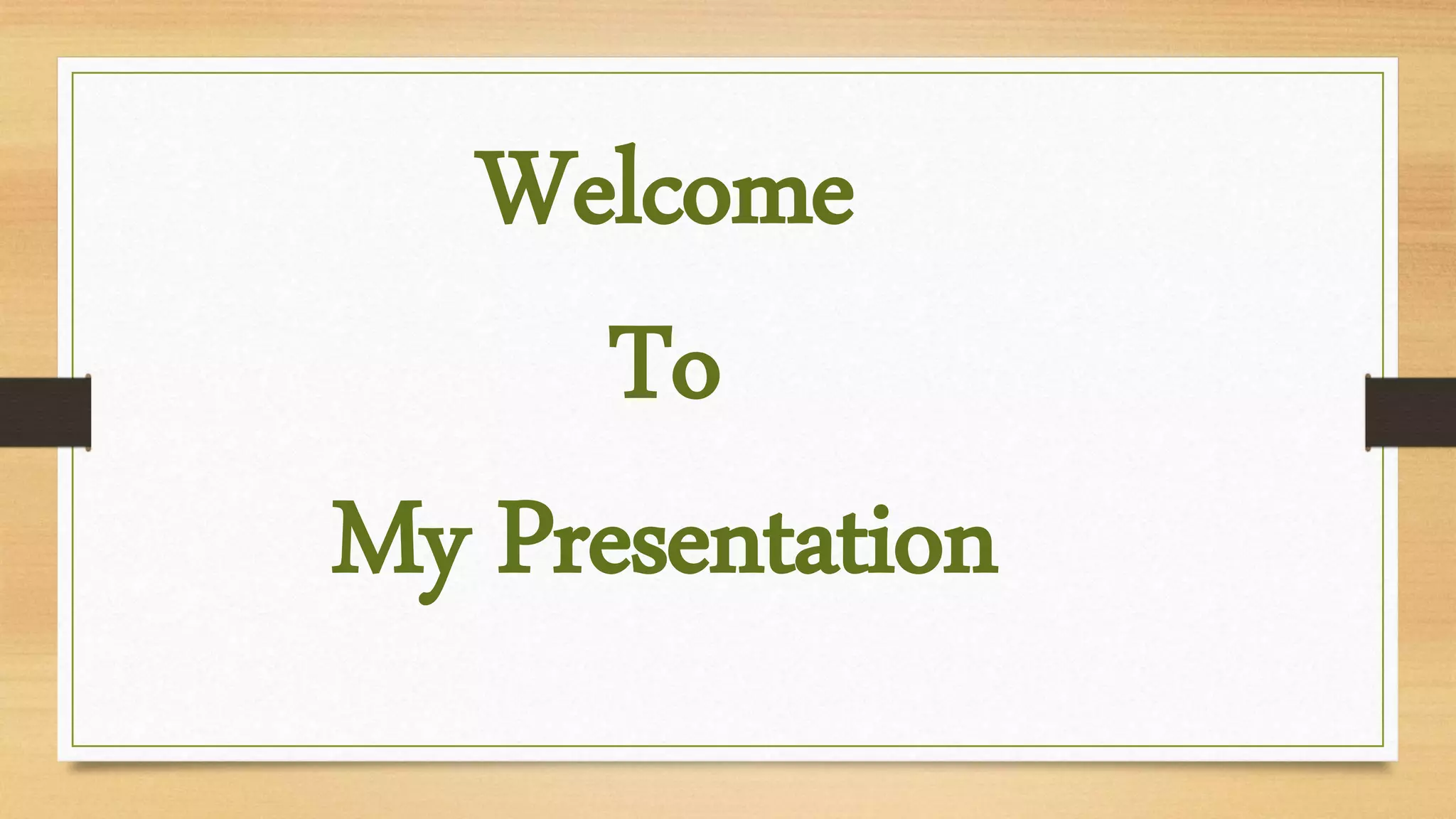 Welcome

To

My Presentation